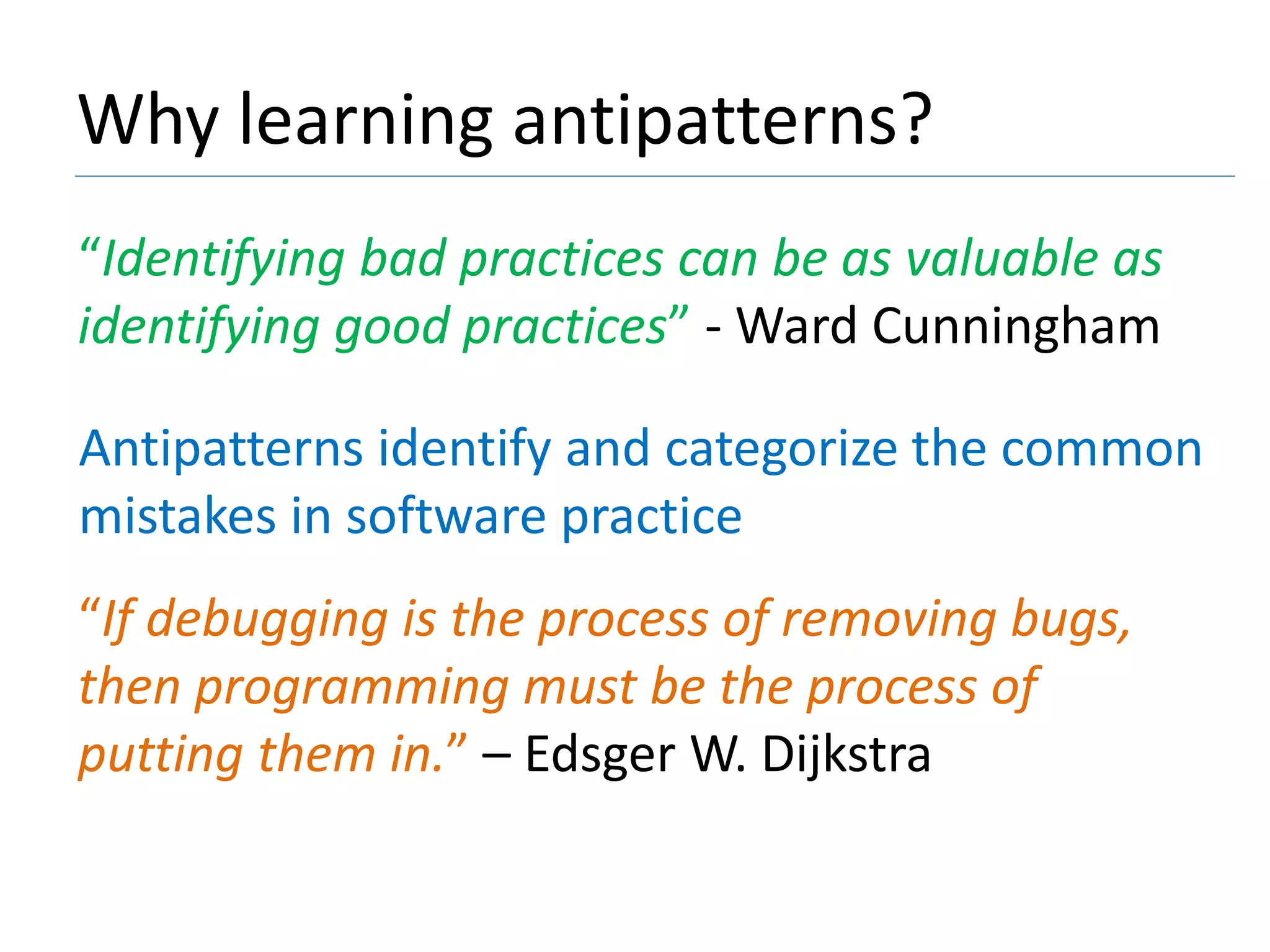 Why learning antipatterns?

“Identifying bad practices can be as valuable as identifying good practices” - Ward Cunningham

Antipatterns identify and categorize the common mistakes in software practice

“If debugging is the process of removing bugs, then programming must be the process of putting them in.” – Edsger W. Dijkstra